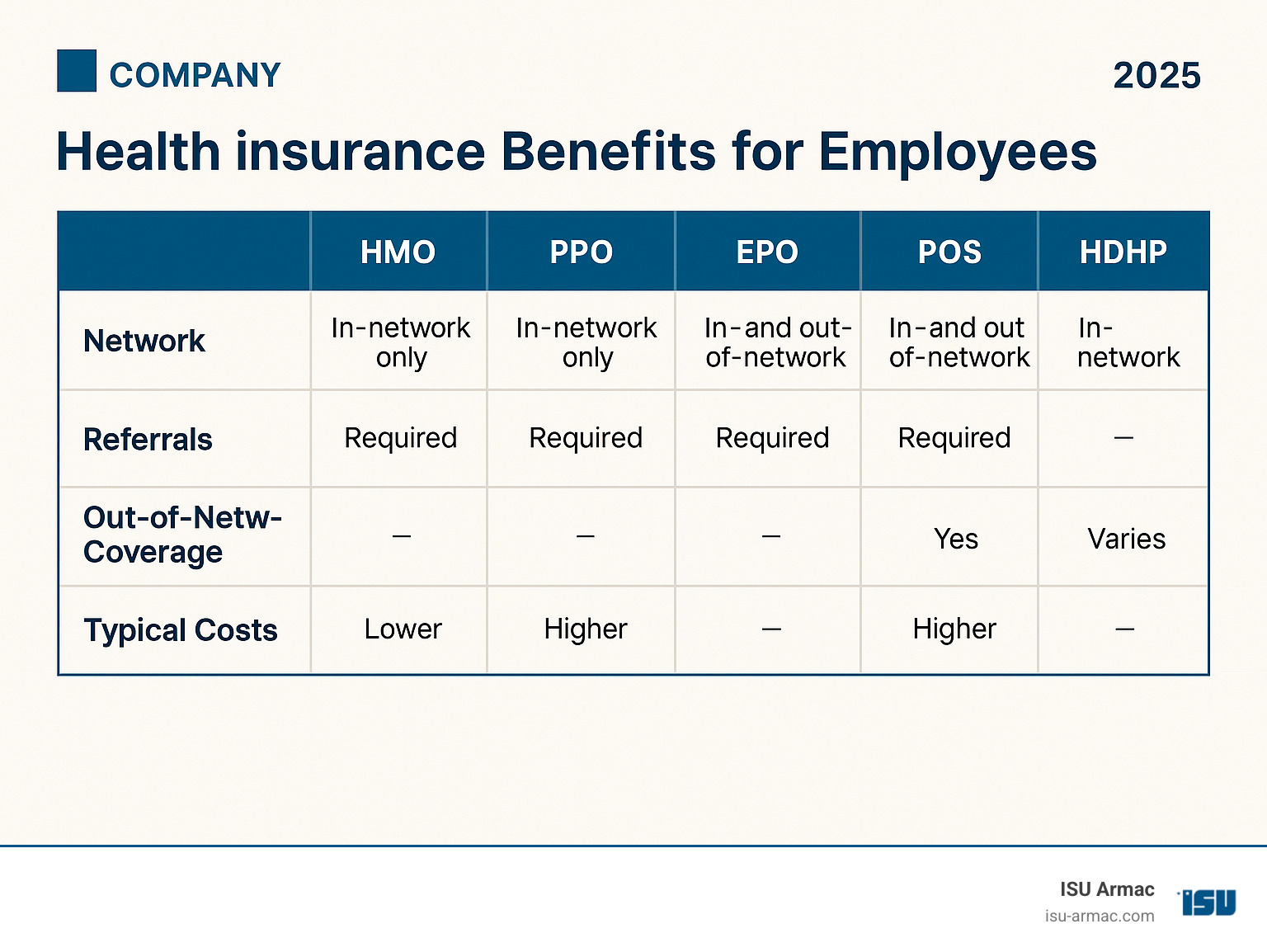 COMPANY

2025

Health insurance Benefits for Employees

| | HMO | PPO | EPO | POS | HDHP |
|---|---|---|---|---|---|
| Network | In-network only | In-network only | In-and out-of-network | In-and out of-network | In-network |
| Referrals | Required | Required | Required | Required | — |
| Out-of-Netw-Coverage | — | — | — | Yes | Varies |
| Typical Costs | Lower | Higher | — | Higher | — |

ISU Armac
isu-armac.com
ISU